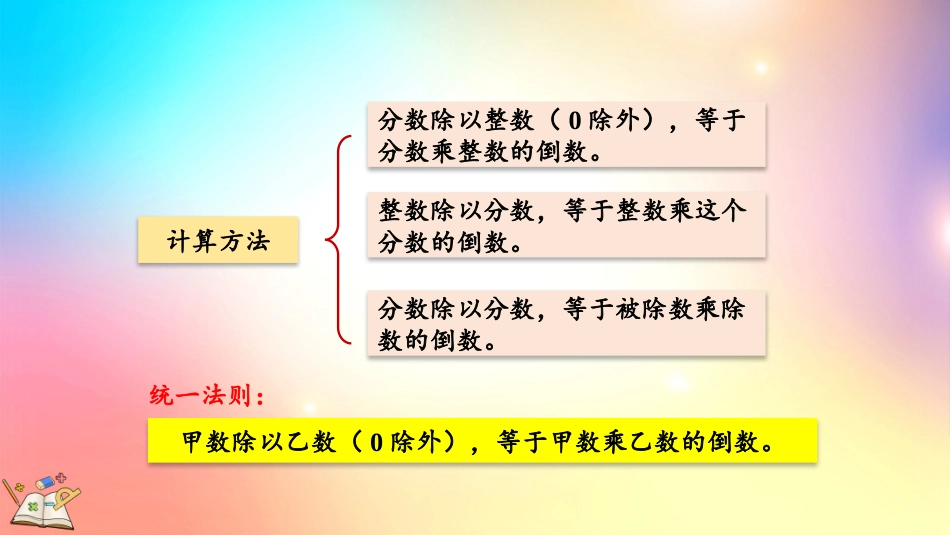 计算方法

分数除以整数（0除外），等于分数乘整数的倒数。

整数除以分数，等于整数乘这个分数的倒数。

分数除以分数，等于被除数乘除数的倒数。

统一法则：

甲数除以乙数（0除外），等于甲数乘乙数的倒数。